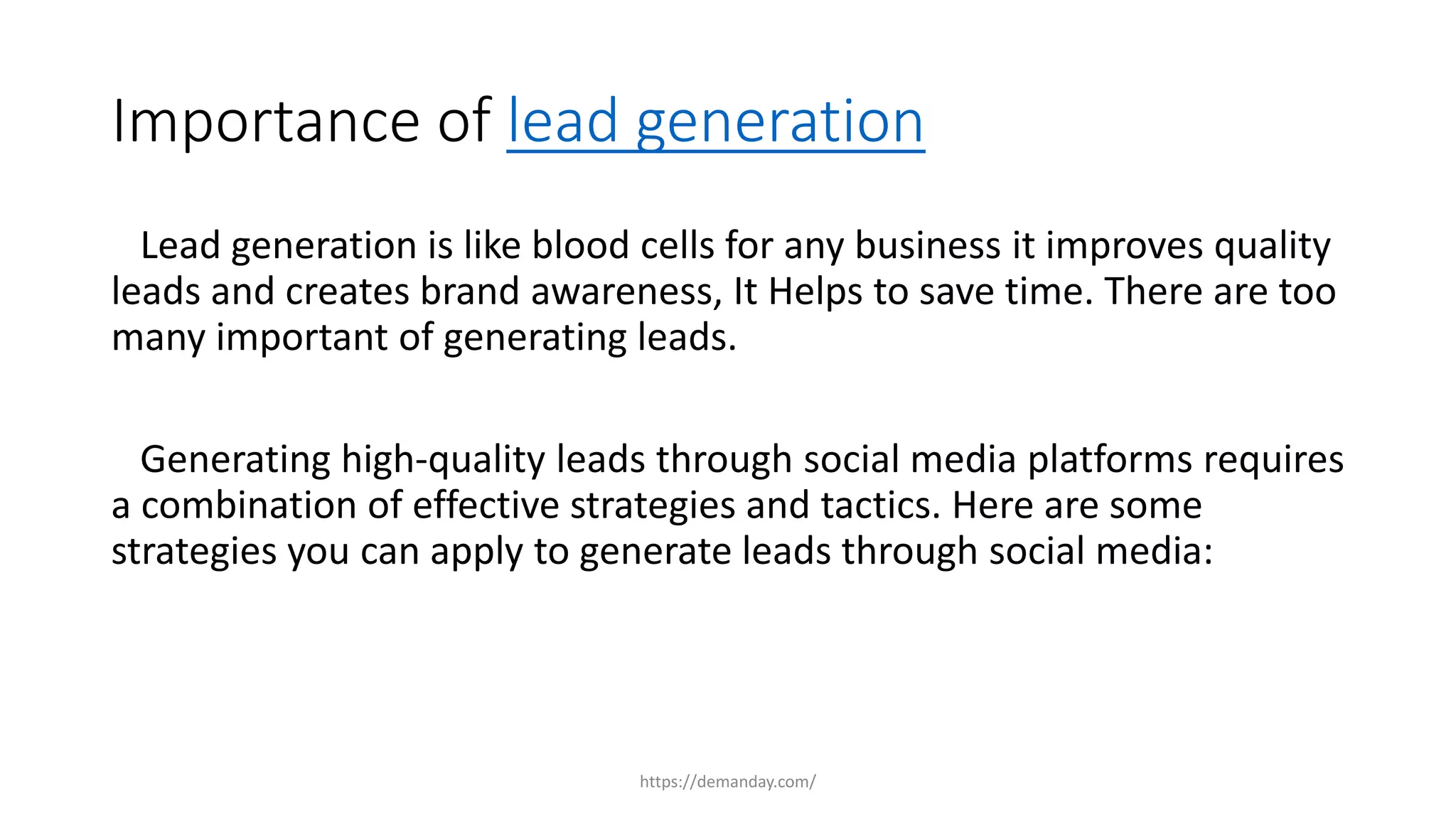 Importance of lead generation

Lead generation is like blood cells for any business it improves quality leads and creates brand awareness, It Helps to save time. There are too many important of generating leads.

Generating high-quality leads through social media platforms requires a combination of effective strategies and tactics. Here are some strategies you can apply to generate leads through social media:

https://demanday.com/